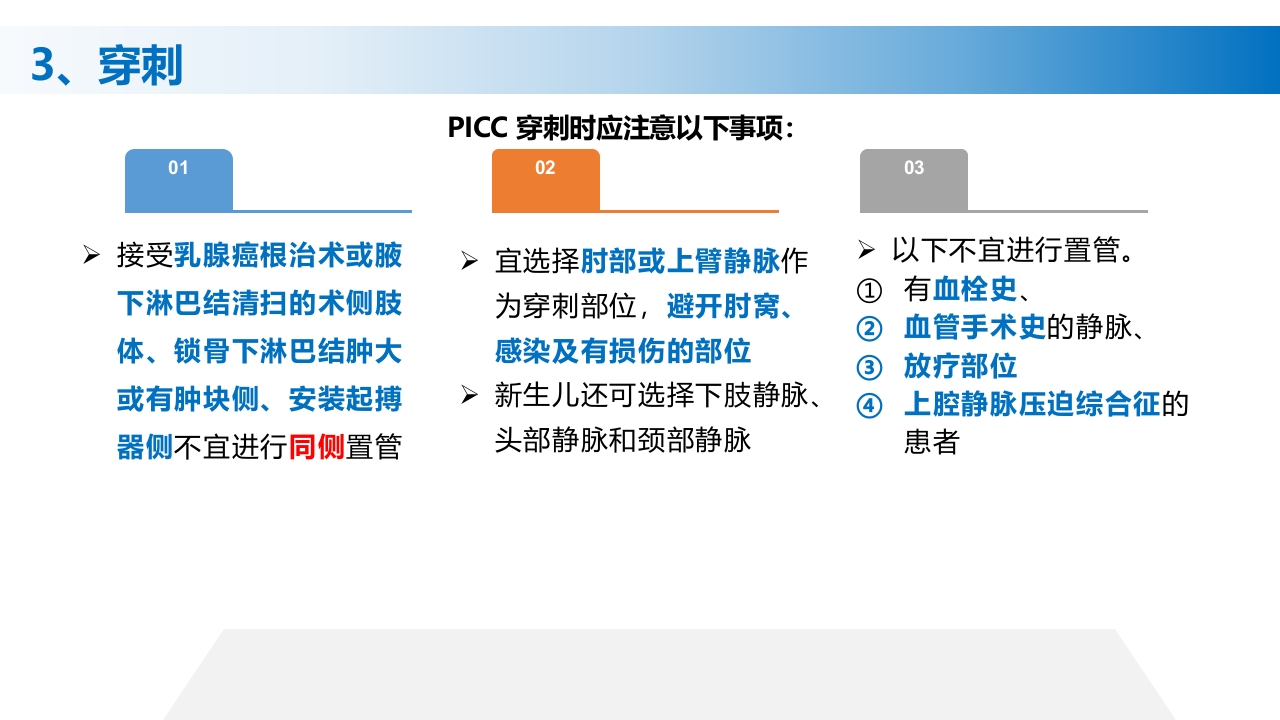 3、穿刺

PICC 穿刺时应注意以下事项：

01

➢ 接受乳腺癌根治术或腋下淋巴结清扫的术侧肢体、锁骨下淋巴结肿大或有肿块侧、安装起搏器侧不宜进行同侧置管

02

➢ 宜选择肘部或上臂静脉作为穿刺部位，避开肘窝、感染及有损伤的部位

➢ 新生儿还可选择下肢静脉、头部静脉和颈部静脉

03

➢ 以下不宜进行置管。

① 有血栓史、

② 血管手术史的静脉、

③ 放疗部位

④ 上腔静脉压迫综合征的患者